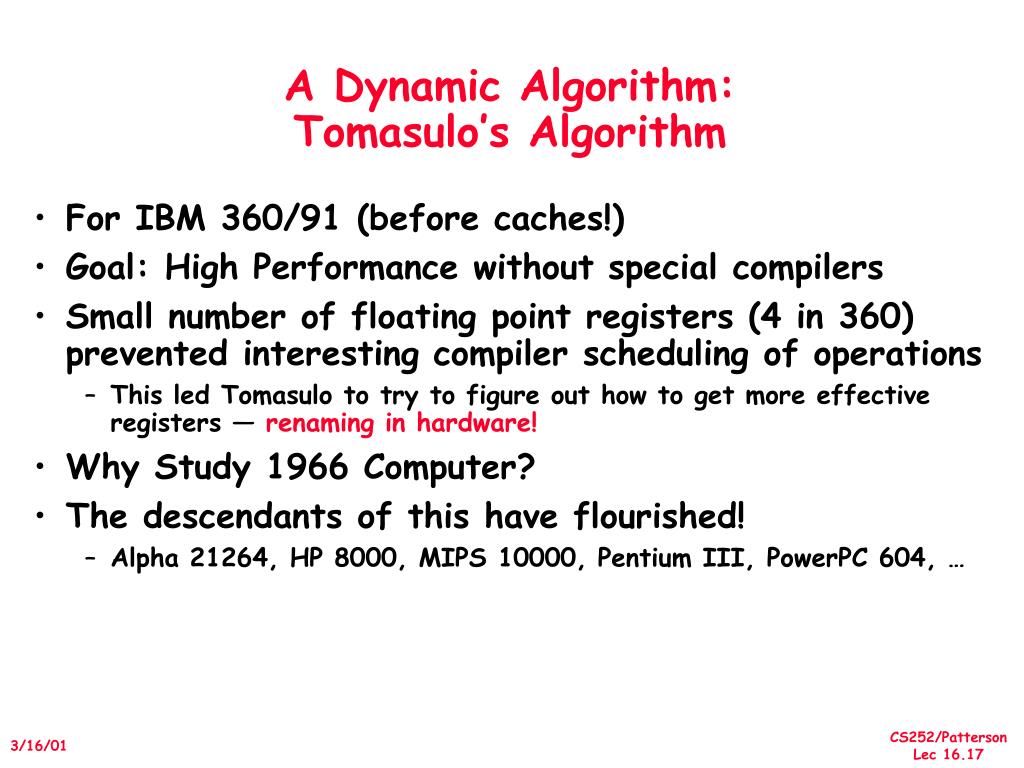 A Dynamic Algorithm:
Tomasulo's Algorithm

• For IBM 360/91 (before caches!)
• Goal: High Performance without special compilers
• Small number of floating point registers (4 in 360) prevented interesting compiler scheduling of operations
– This led Tomasulo to try to figure out how to get more effective registers — renaming in hardware!
• Why Study 1966 Computer?
• The descendants of this have flourished!
– Alpha 21264, HP 8000, MIPS 10000, Pentium III, PowerPC 604, …

3/16/01

CS252/Patterson
Lec 16.17